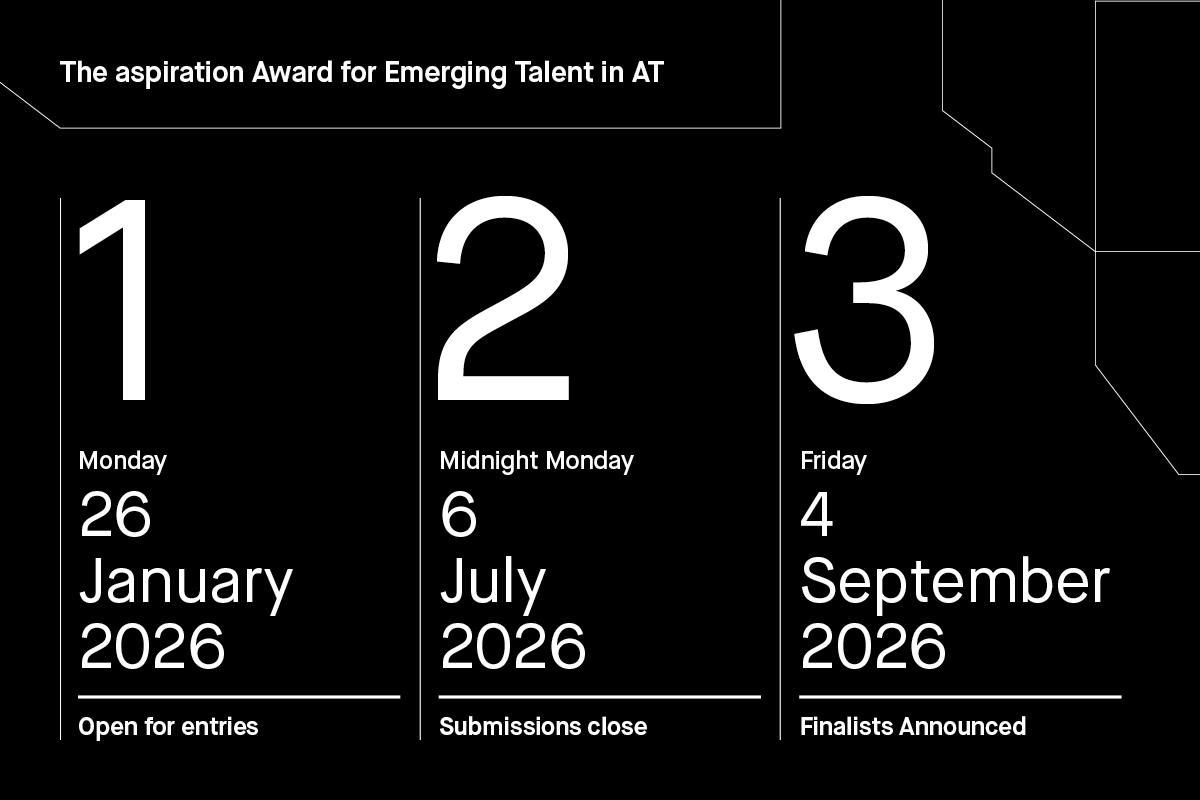 The aspiration Award for Emerging Talent in AT

1

Monday

26 January 2026

Open for entries

2

Midnight Monday

6 July 2026

Submissions close

3

Friday

4 September 2026

Finalists Announced